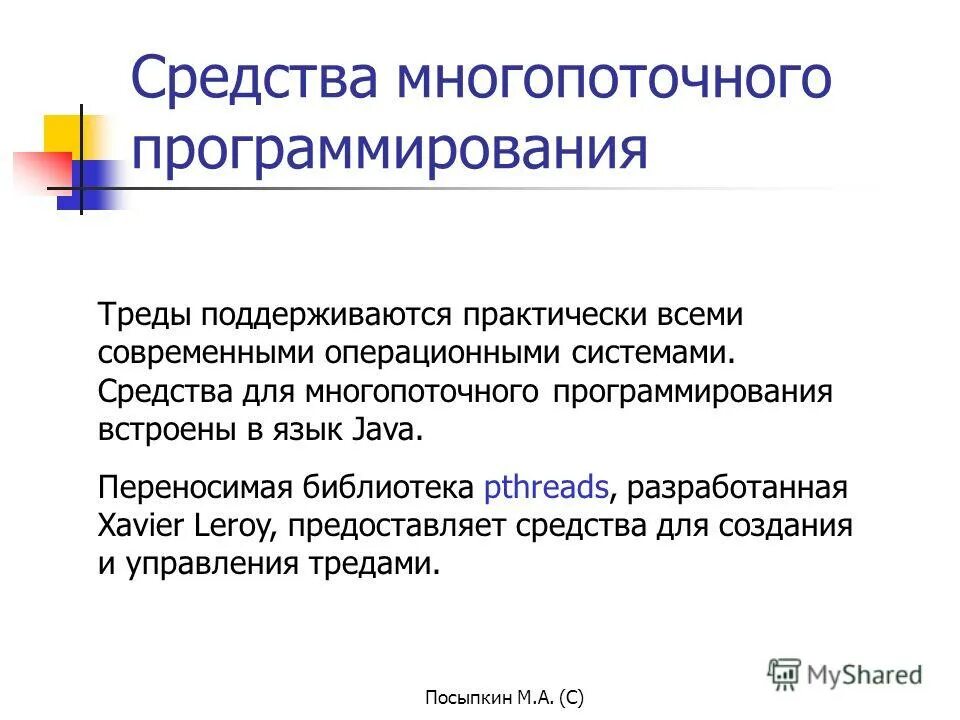 Средства многопоточного программирования

Треды поддерживаются практически всеми современными операционными системами. Средства для многопоточного программирования встроены в язык Java.

Переносимая библиотека pthreads, разработанная Xavier Leroy, предоставляет средства для создания и управления тредами.

MyShared

Посыпкин М.А. (С)